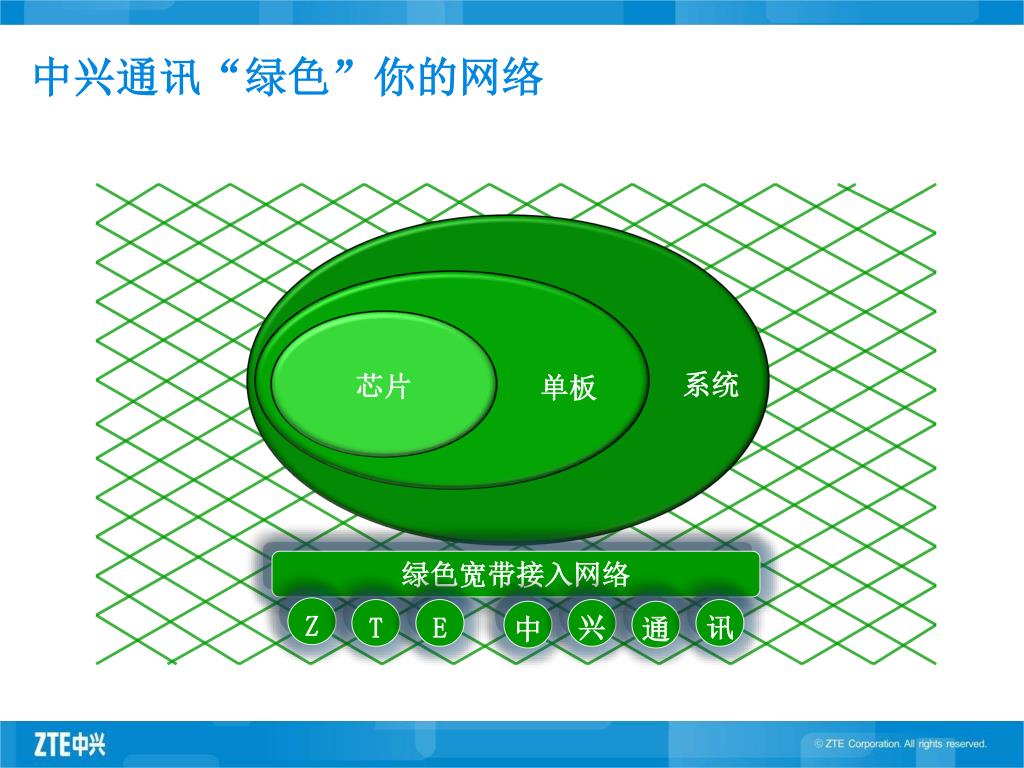 中兴通讯“绿色”你的网络

芯片

单板

系统

绿色宽带接入网络

Z T E 中 兴 通 讯

ZTE中兴

© ZTE Corporation. All rights reserved.